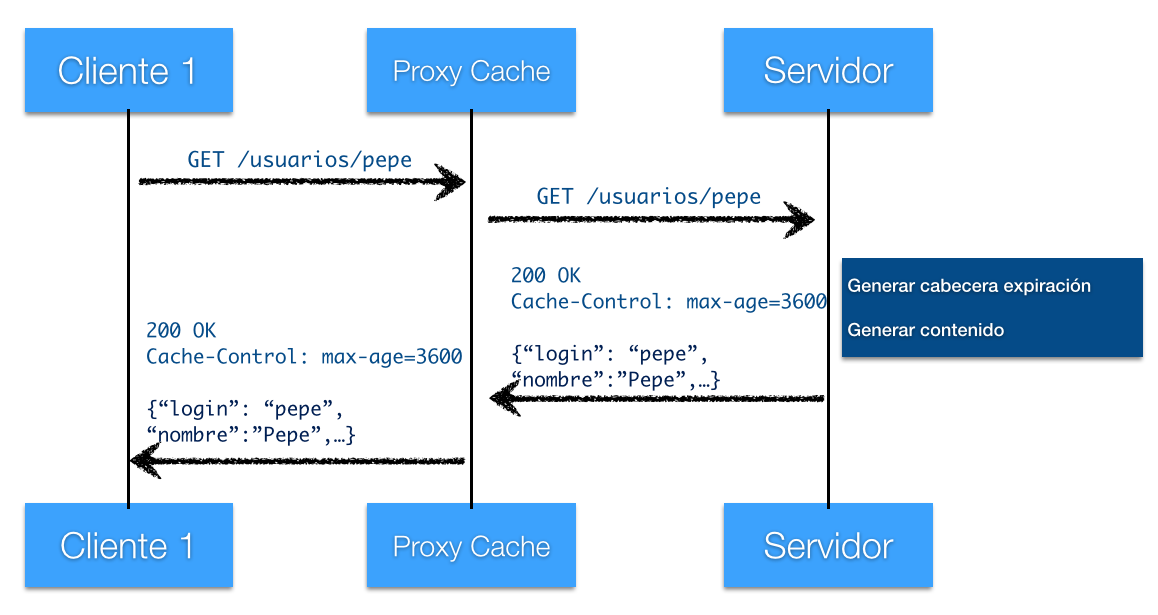 Cliente 1

Proxy Cache

Servidor

GET /usuarios/pepe

GET /usuarios/pepe

200 OK
Cache-Control: max-age=3600

{“login”: “pepe”,
“nombre”:”Pepe”,…}

Generar cabecera expiración

Generar contenido

200 OK
Cache-Control: max-age=3600

{“login”: “pepe”,
“nombre”:”Pepe”,…}

Cliente 1

Proxy Cache

Servidor